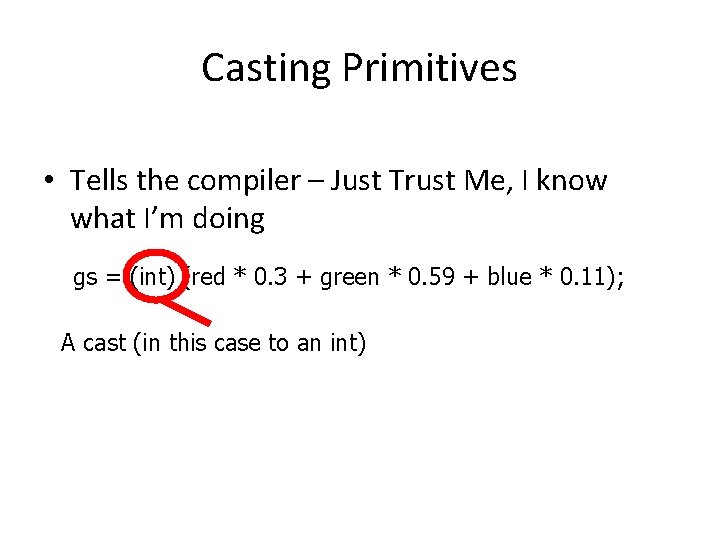 Casting Primitives

• Tells the compiler – Just Trust Me, I know what I'm doing

gs = (int) (red * 0.3 + green * 0.59 + blue * 0.11);

A cast (in this case to an int)